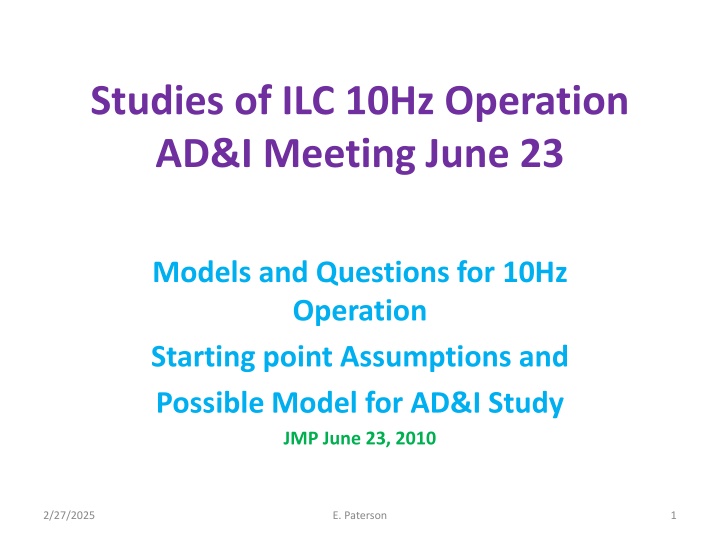 Studies of ILC 10Hz Operation
AD&I Meeting June 23

Models and Questions for 10Hz Operation

Starting point Assumptions and

Possible Model for AD&I Study

JMP June 23, 2010

2/27/2025 E. Paterson 1